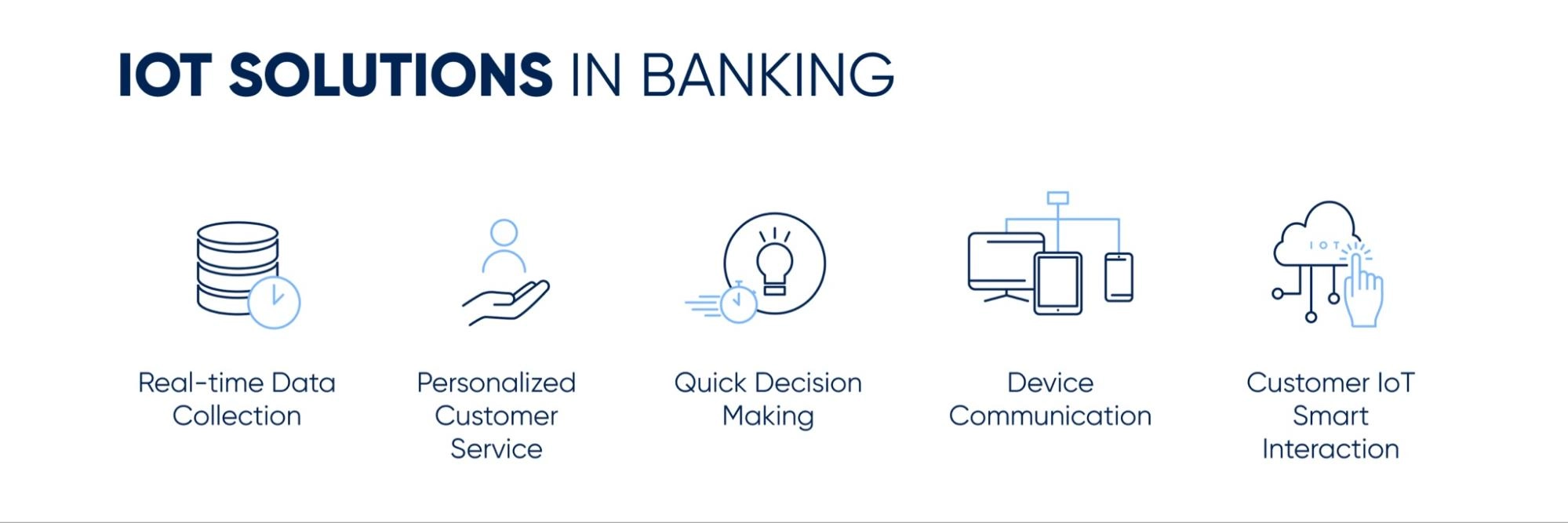 IOT SOLUTIONS IN BANKING

Real-time Data Collection

Personalized Customer Service

Quick Decision Making

Device Communication

IOT

Customer IoT Smart Interaction